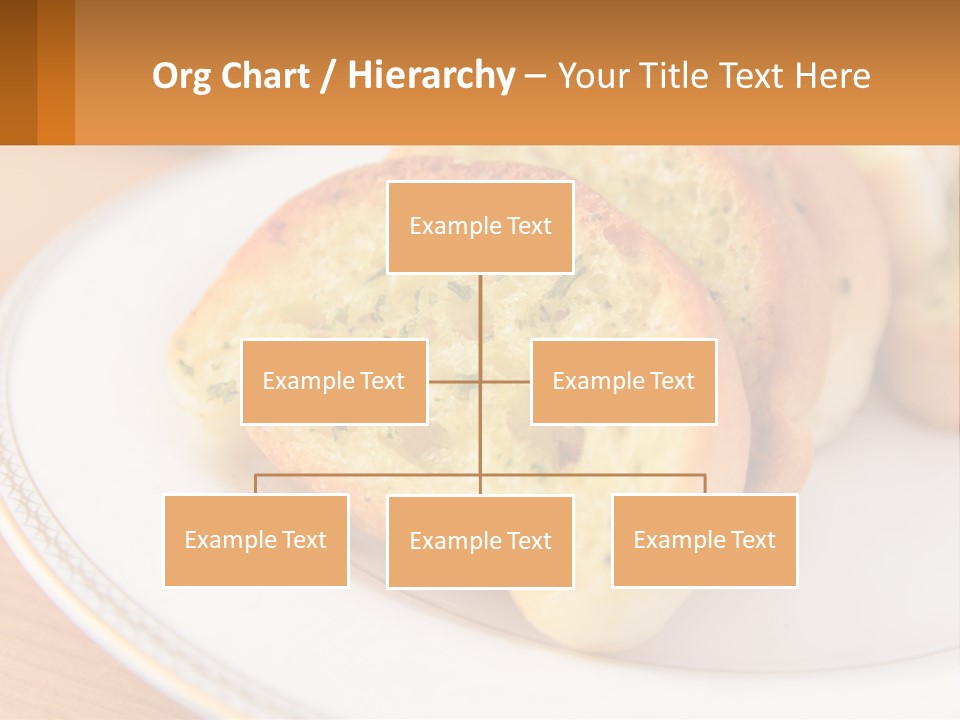 Org Chart / Hierarchy – Your Title Text Here

Example Text

Example Text

Example Text

Example Text

Example Text

Example Text